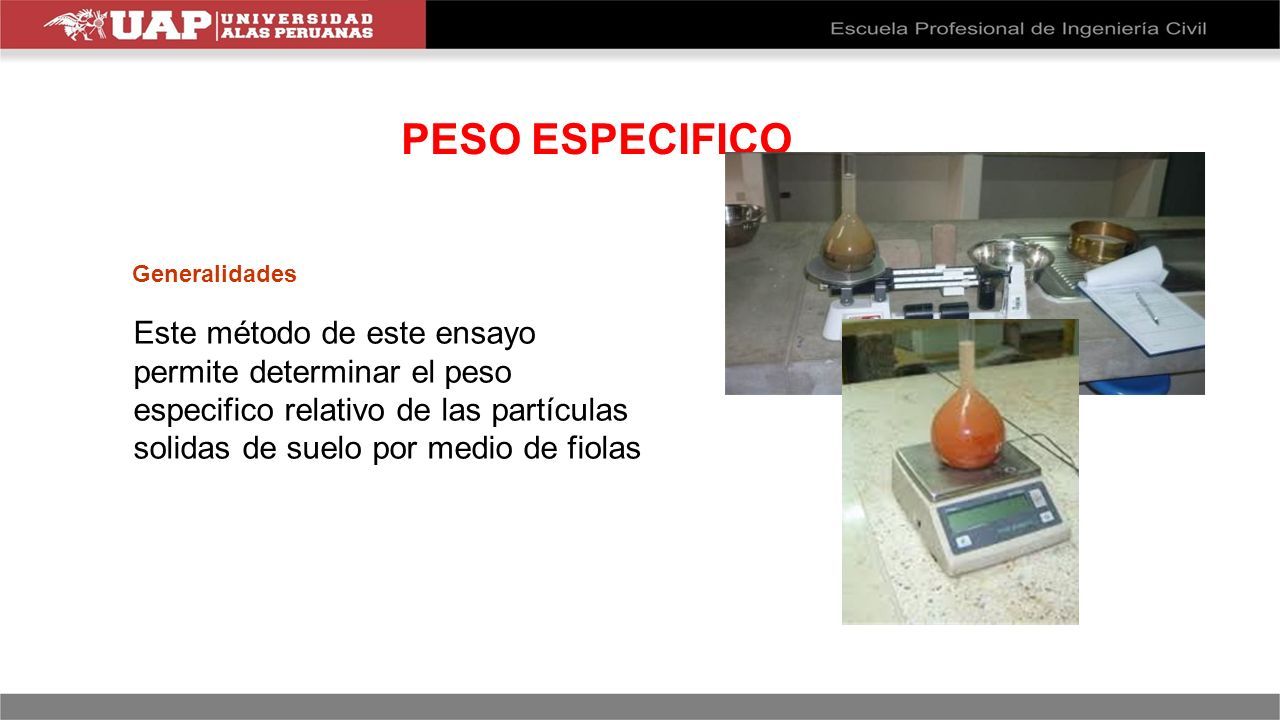 UAP UNIVERSIDAD ALAS PERUANAS

Escuela Profesional de Ingeniería Civil

PESO ESPECIFICO

Generalidades

Este método de este ensayo permite determinar el peso especifico relativo de las partículas solidas de suelo por medio de fiolas